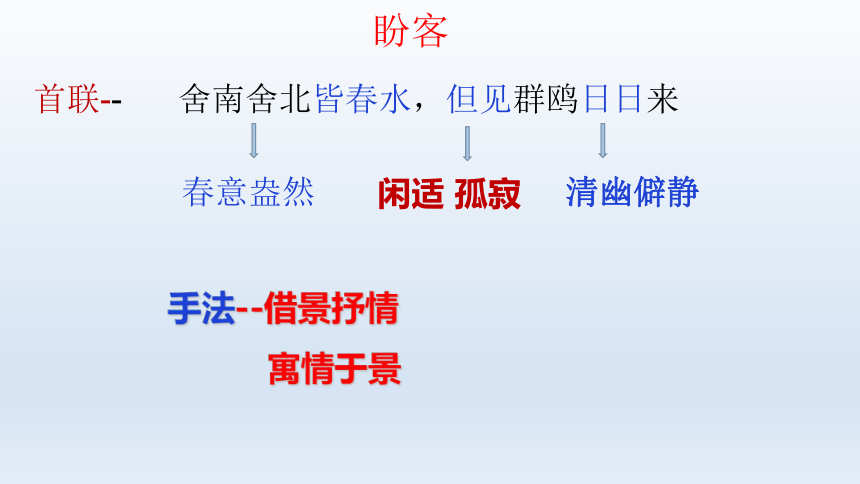 盼客

首联--　舍南舍北皆春水，但见群鸥日日来

春意盎然　闲适 孤寂　清幽僻静

手法--借景抒情

寓情于景